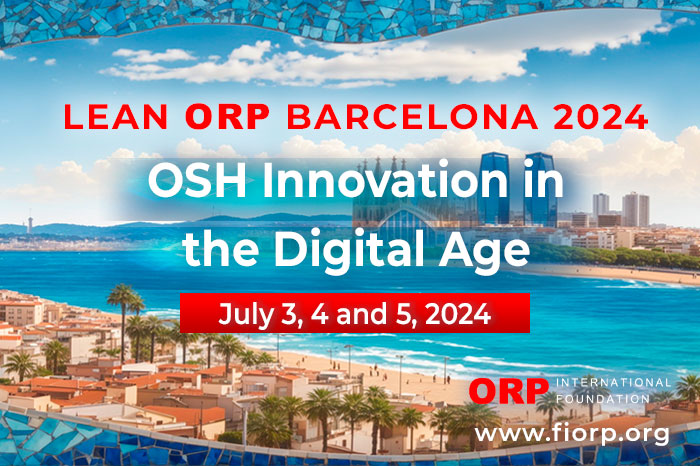 LEAN ORP BARCELONA 2024

OSH Innovation in the Digital Age

July 3, 4 and 5, 2024

ORP INTERNATIONAL FOUNDATION

www.fiorp.org